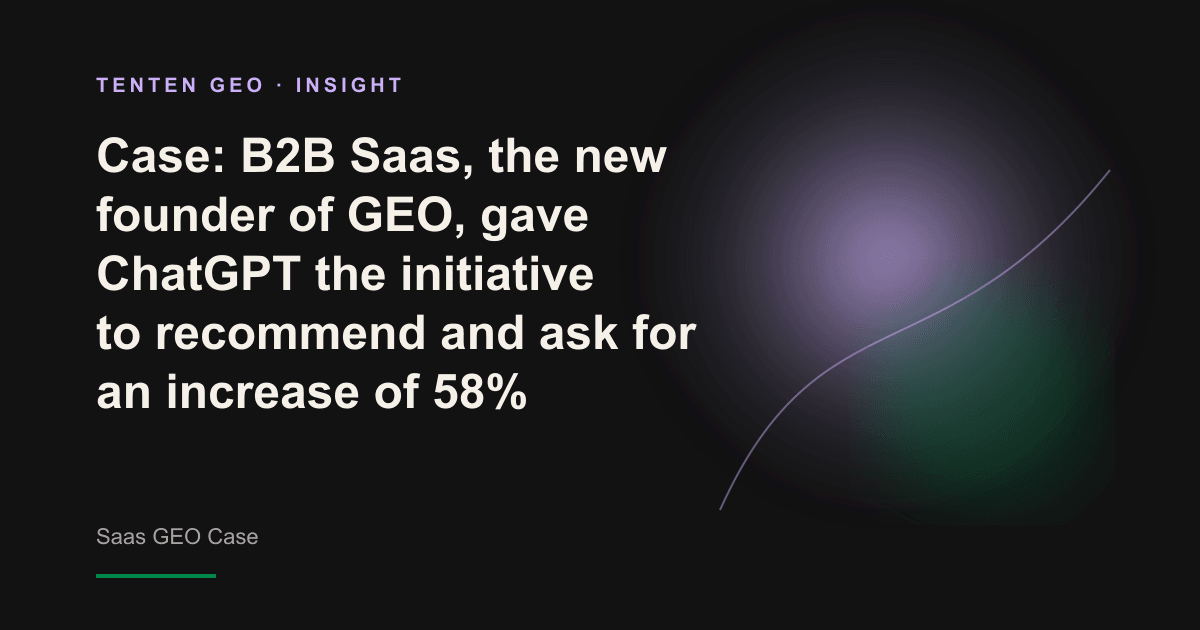 TENTEN GEO · INSIGHT

Case: B2B Saas, the new founder of GEO, gave ChatGPT the initiative to recommend and ask for an increase of 58%

Saas GEO Case